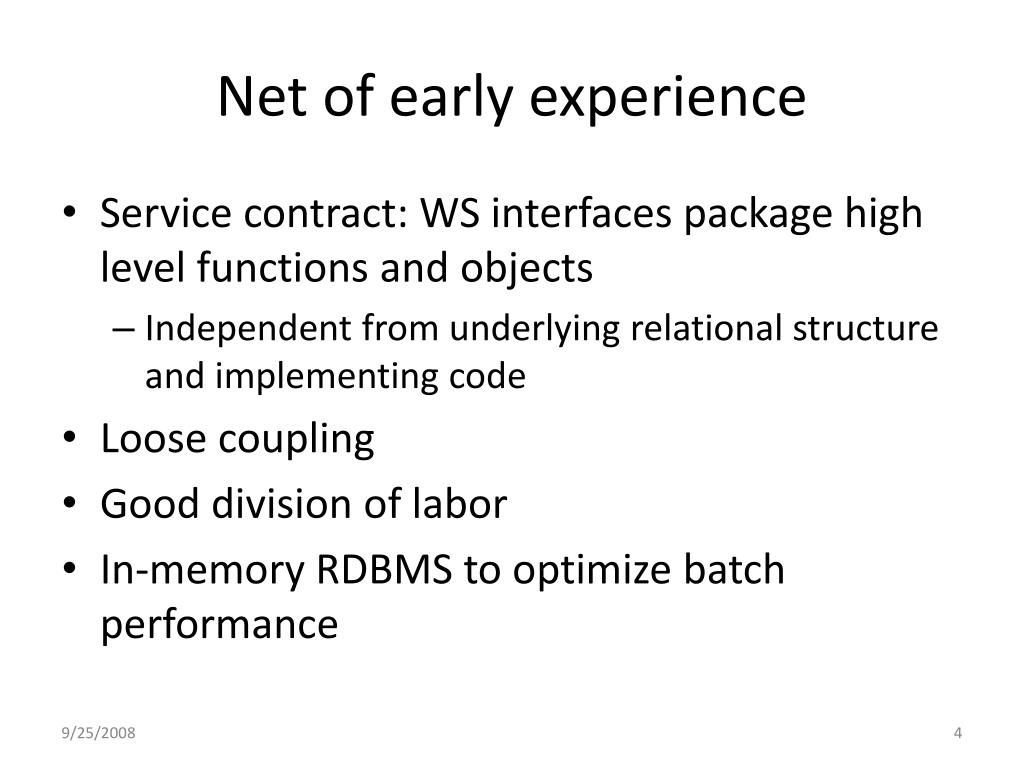 Net of early experience

• Service contract: WS interfaces package high level functions and objects
– Independent from underlying relational structure and implementing code
• Loose coupling
• Good division of labor
• In-memory RDBMS to optimize batch performance

9/25/2008

4